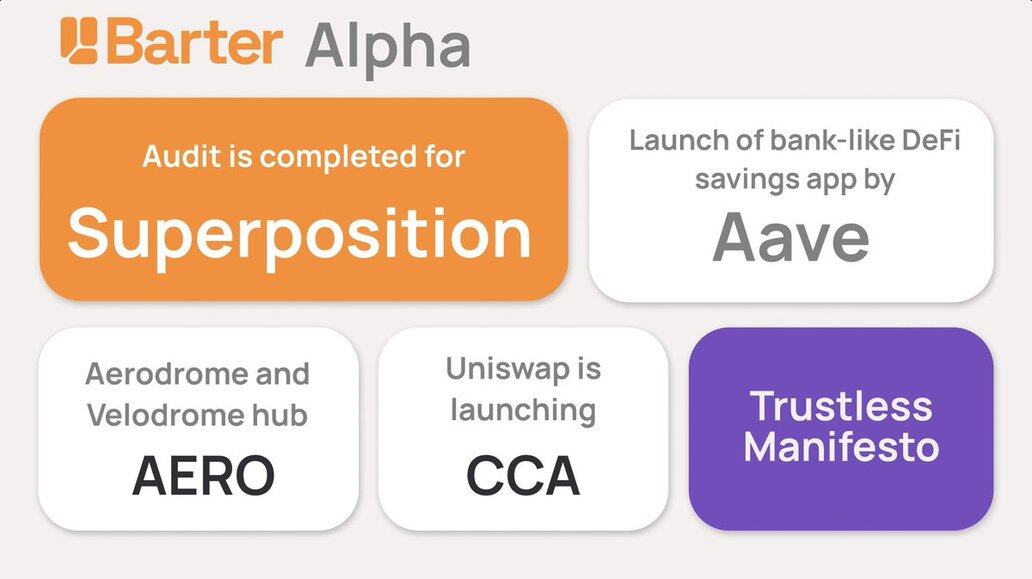 Barter Alpha

Audit is completed for
Superposition

Launch of bank-like DeFi savings app by
Aave

Aerodrome and Velodrome hub
AERO

Uniswap is launching
CCA

Trustless Manifesto